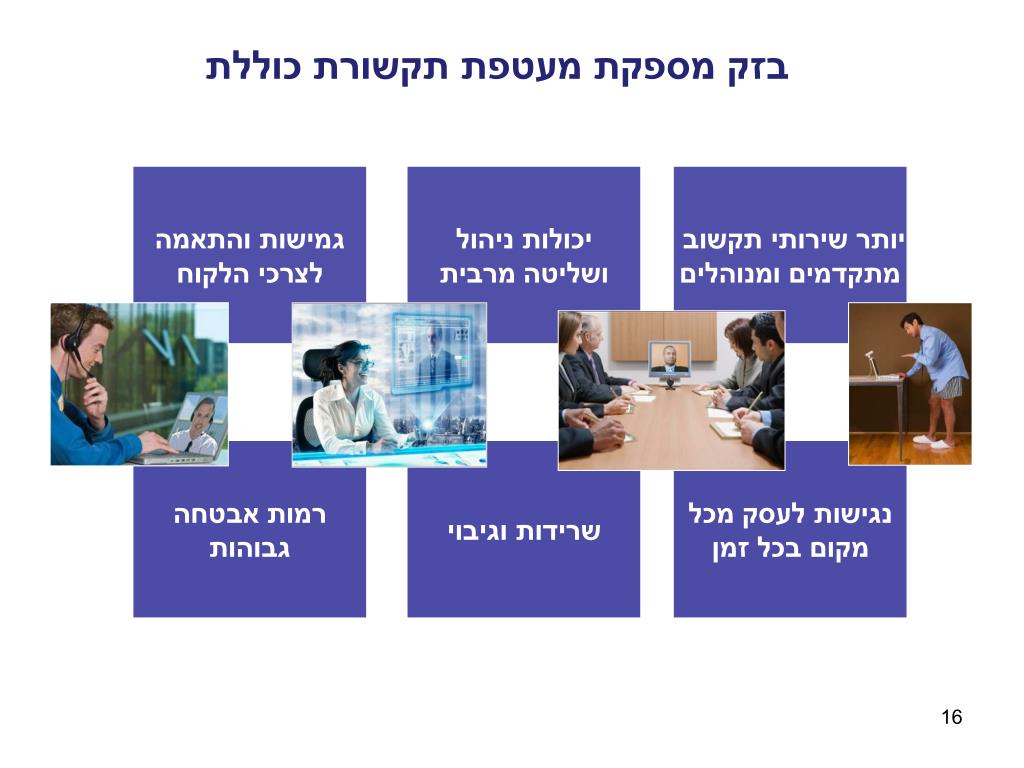 בזק מספקת מעטפת תקשורת כוללת

יותר שירותי תקשוב מתקדמים ומנוהלים

יכולות ניהול ושליטה מרבית

גמישות והתאמה לצרכי הלקוח

נגישות לעסק מכל מקום בכל זמן

שרידות וגיבוי

רמות אבטחה גבוהות

16